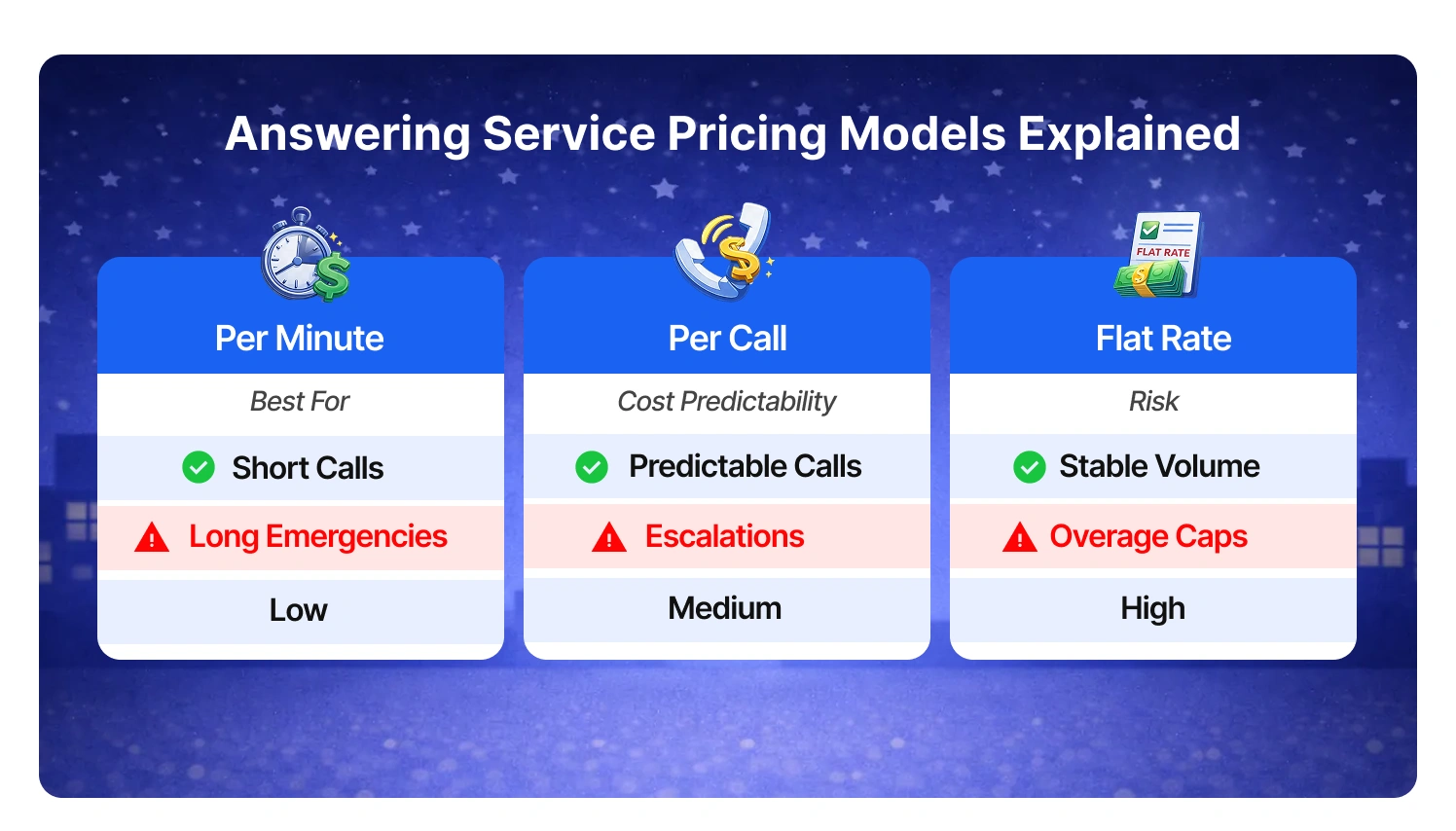 Answering Service Pricing Models Explained

Per Minute

Best For

Short Calls

Long Emergencies

Low

Per Call

Cost Predictability

Predictable Calls

Escalations

Medium

FLAT RATE

Flat Rate

Risk

Stable Volume

Overage Caps

High